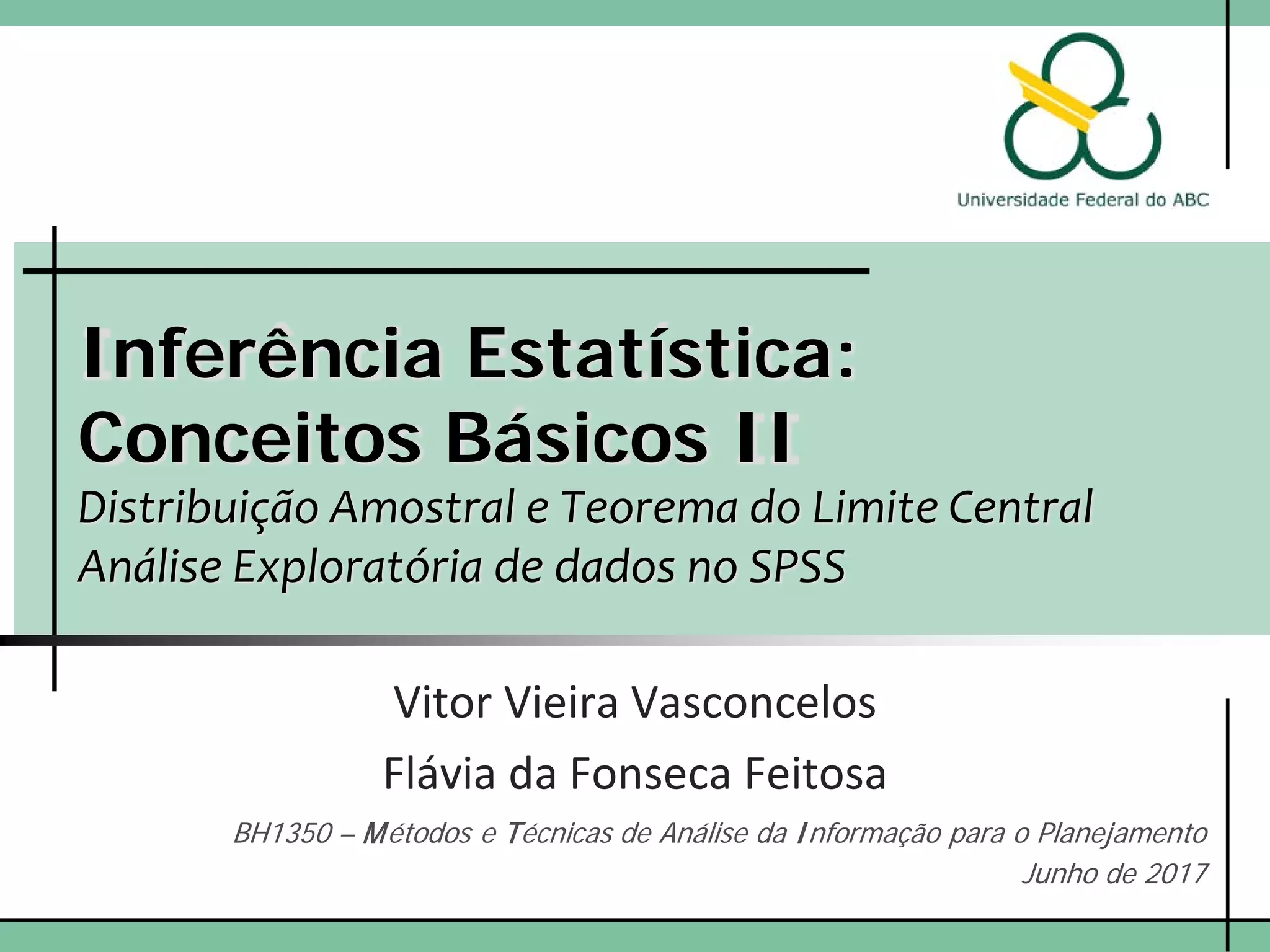 Universidade Federal do ABC

Inferência Estatística: Conceitos Básicos II

Distribuição Amostral e Teorema do Limite Central
Análise Exploratória de dados no SPSS

Vitor Vieira Vasconcelos

Flávia da Fonseca Feitosa

BH1350 – Métodos e Técnicas de Análise da Informação para o Planejamento
Junho de 2017